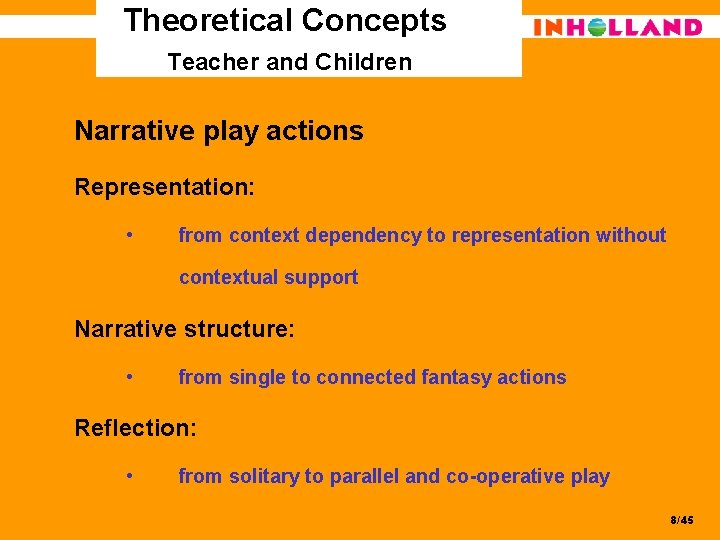 Theoretical Concepts

Teacher and Children

INHOLLAND

Narrative play actions

Representation:

• from context dependency to representation without contextual support

Narrative structure:

• from single to connected fantasy actions

Reflection:

• from solitary to parallel and co-operative play

8/45